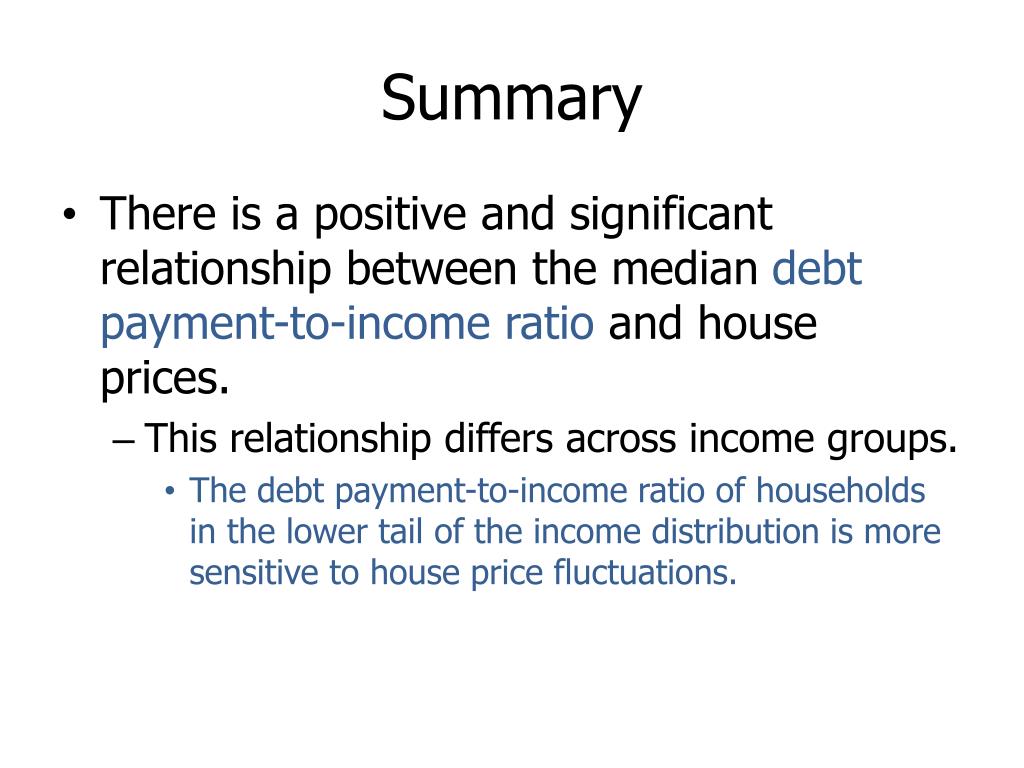 Summary

• There is a positive and significant relationship between the median debt payment-to-income ratio and house prices.

– This relationship differs across income groups.

• The debt payment-to-income ratio of households in the lower tail of the income distribution is more sensitive to house price fluctuations.